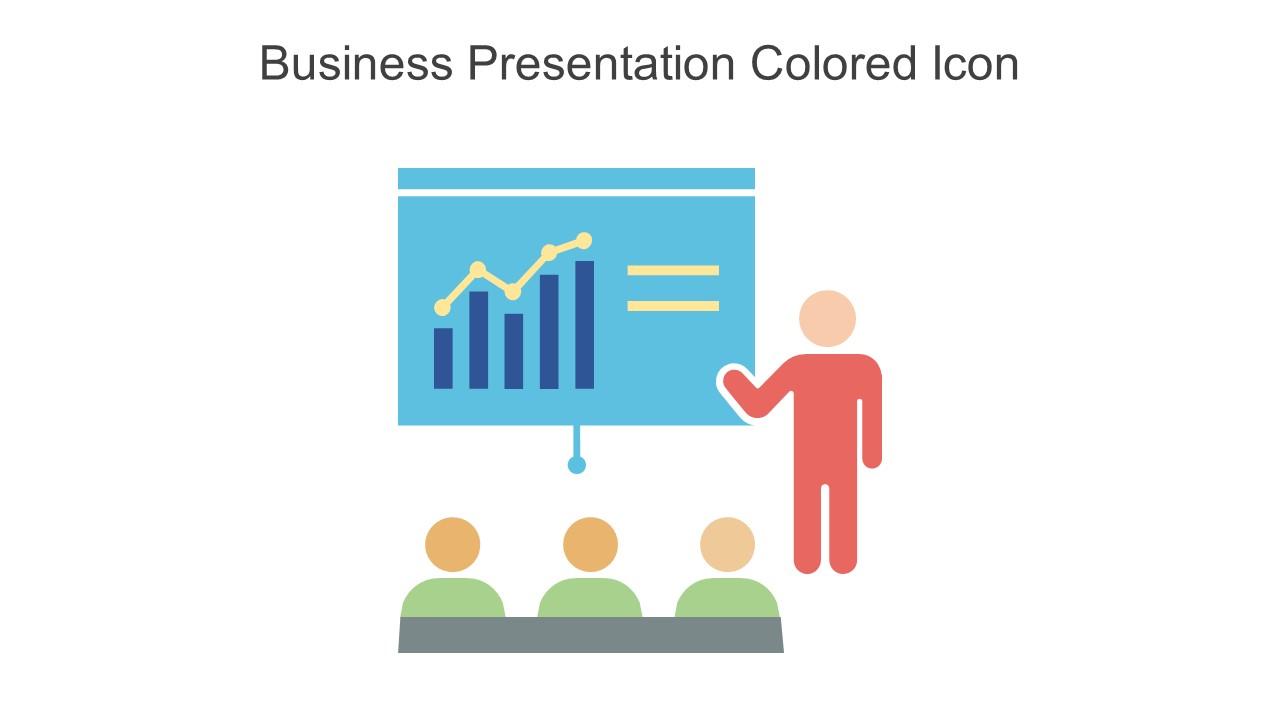 Business Presentation Colored Icon